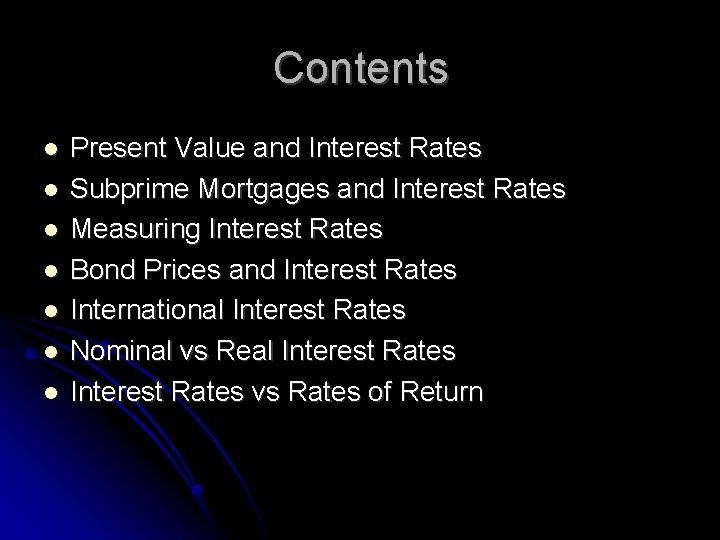 Contents

- Present Value and Interest Rates
- Subprime Mortgages and Interest Rates
- Measuring Interest Rates
- Bond Prices and Interest Rates
- International Interest Rates
- Nominal vs Real Interest Rates
- Interest Rates vs Rates of Return